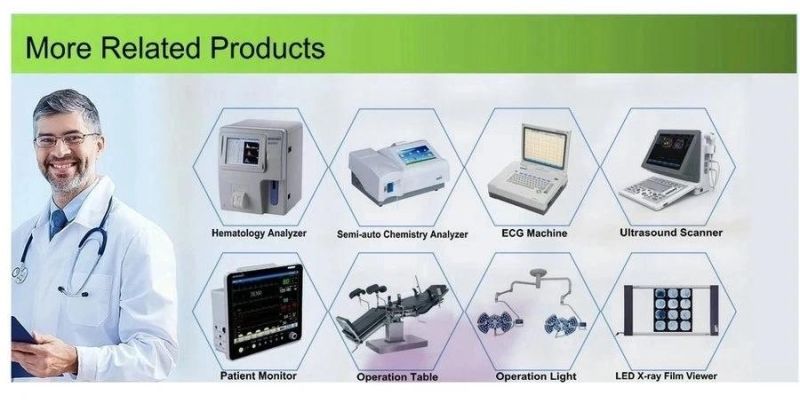 More Related Products

Hematology Analyzer

Semi-auto Chemistry Analyzer

ECG Machine

Ultrasound Scanner

Patient Monitor

Operation Table

Operation Light

LED X-ray Film Viewer